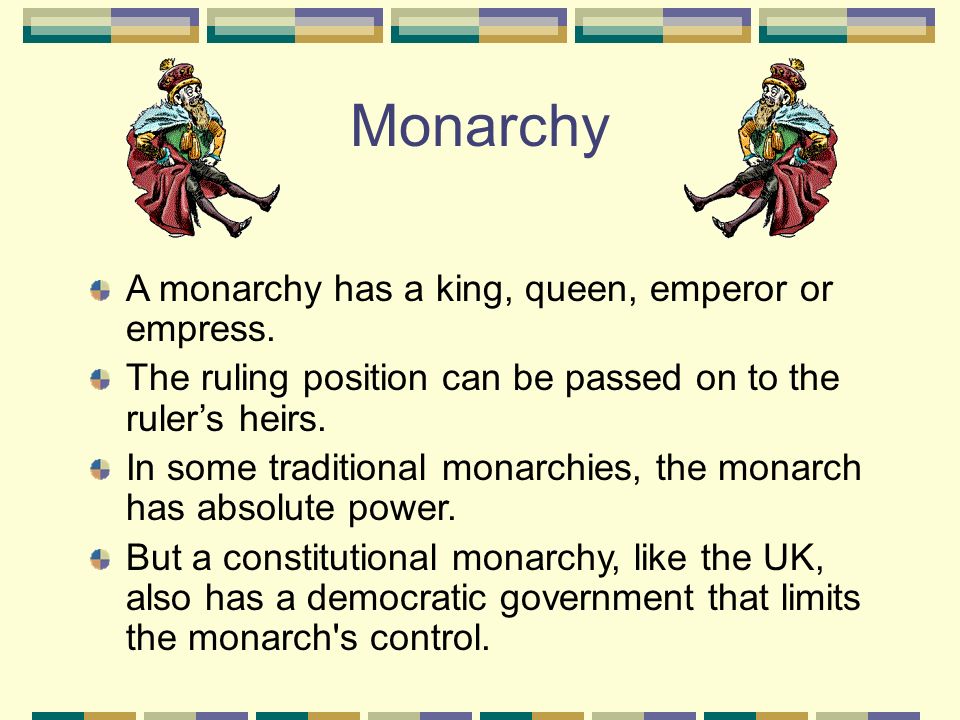 Monarchy

A monarchy has a king, queen, emperor or empress.

The ruling position can be passed on to the ruler’s heirs.

In some traditional monarchies, the monarch has absolute power.

But a constitutional monarchy, like the UK, also has a democratic government that limits the monarch's control.